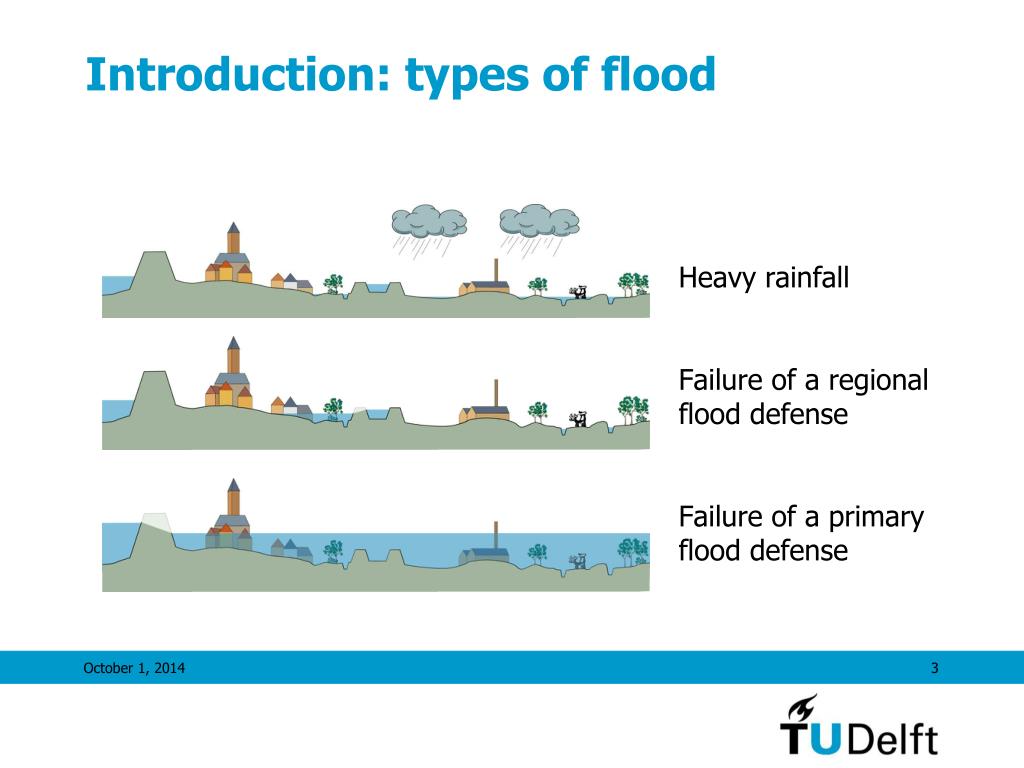 Introduction: types of flood

Heavy rainfall

Failure of a regional flood defense

Failure of a primary flood defense

October 1, 2014

3

TUDelft